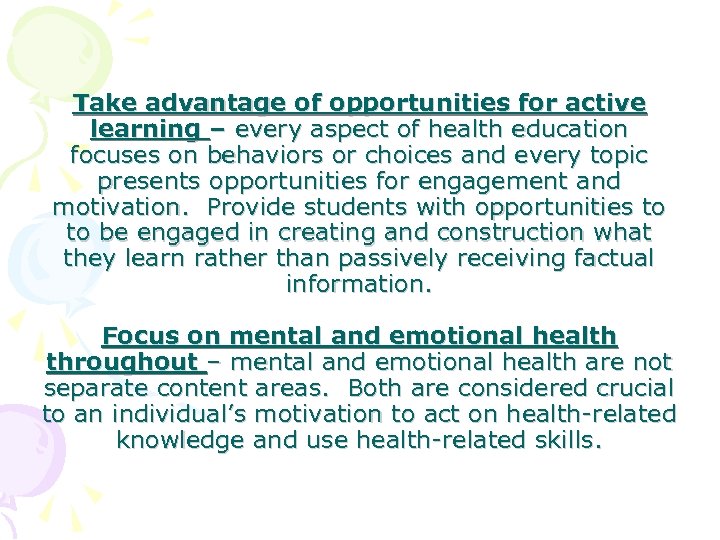 Take advantage of opportunities for active learning – every aspect of health education focuses on behaviors or choices and every topic presents opportunities for engagement and motivation.  Provide students with opportunities to to be engaged in creating and construction what they learn rather than passively receiving factual information.

Focus on mental and emotional health throughout – mental and emotional health are not separate content areas.  Both are considered crucial to an individual's motivation to act on health-related knowledge and use health-related skills.